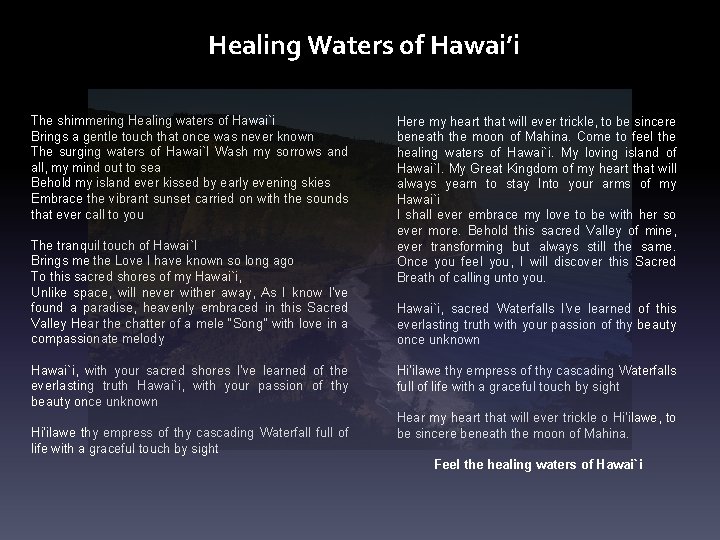 Healing Waters of Hawai'i

The shimmering Healing waters of Hawai`i
Brings a gentle touch that once was never known
The surging waters of Hawai`I Wash my sorrows and all, my mind out to sea
Behold my island ever kissed by early evening skies
Embrace the vibrant sunset carried on with the sounds that ever call to you

The tranquil touch of Hawai`I
Brings me the Love I have known so long ago
To this sacred shores of my Hawai`i,
Unlike space, will never wither away, As I know I've found a paradise, heavenly embraced in this Sacred Valley Hear the chatter of a mele "Song" with love in a compassionate melody

Hawai`i, with your sacred shores I've learned of the everlasting truth Hawai`i, with your passion of thy beauty once unknown

Hi'ilawe thy empress of thy cascading Waterfall full of life with a graceful touch by sight

Here my heart that will ever trickle, to be sincere beneath the moon of Mahina. Come to feel the healing waters of Hawai`i. My loving island of Hawai`I. My Great Kingdom of my heart that will always yearn to stay Into your arms of my Hawai`i
I shall ever embrace my love to be with her so ever more. Behold this sacred Valley of mine, ever transforming but always still the same. Once you feel you, I will discover this Sacred Breath of calling unto you.

Hawai`i, sacred Waterfalls I've learned of this everlasting truth with your passion of thy beauty once unknown

Hi'ilawe thy empress of thy cascading Waterfalls full of life with a graceful touch by sight

Hear my heart that will ever trickle o Hi'ilawe, to be sincere beneath the moon of Mahina.

Feel the healing waters of Hawai`i